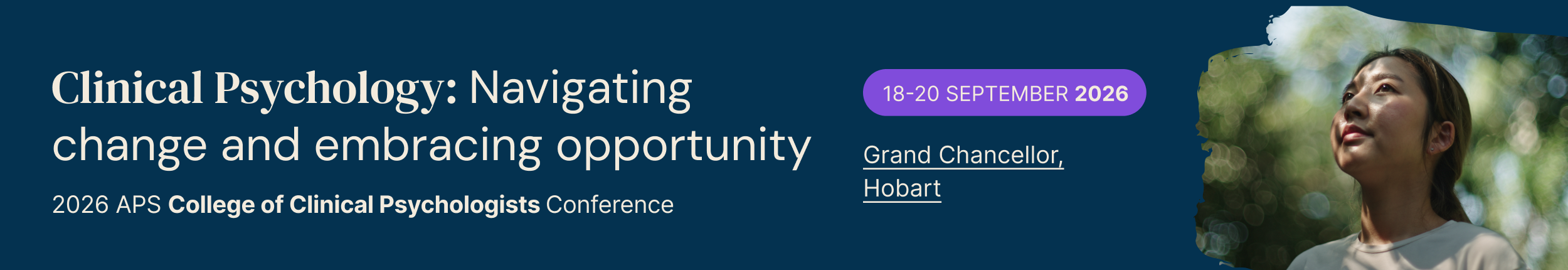 Clinical Psychology: Navigating change and embracing opportunity

2026 APS College of Clinical Psychologists Conference

18-20 SEPTEMBER 2026

Grand Chancellor, Hobart